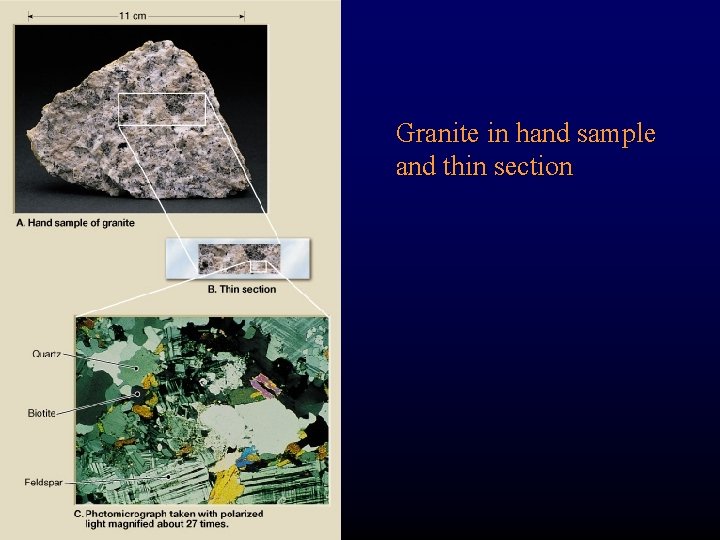 11 cm

A. Hand sample of granite

B. Thin section

Quartz

Biotite

Feldspar

C. Photomicrograph taken with polarized light magnified about 27 times.

Granite in hand sample and thin section